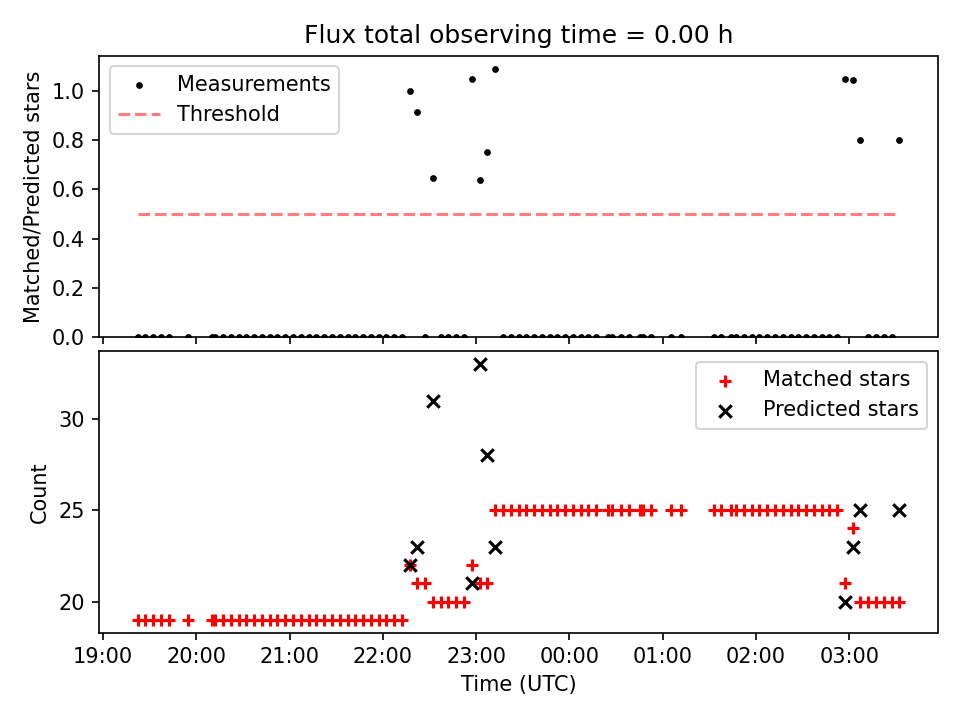 Flux total observing time = 0.00 h

Measurements
Threshold

Matched/Predicted stars

1.0
0.8
0.6
0.4
0.2
0.0

Matched stars
Predicted stars

Count

30
25
20

19:00
20:00
21:00
22:00
23:00
00:00
01:00
02:00
03:00

Time (UTC)